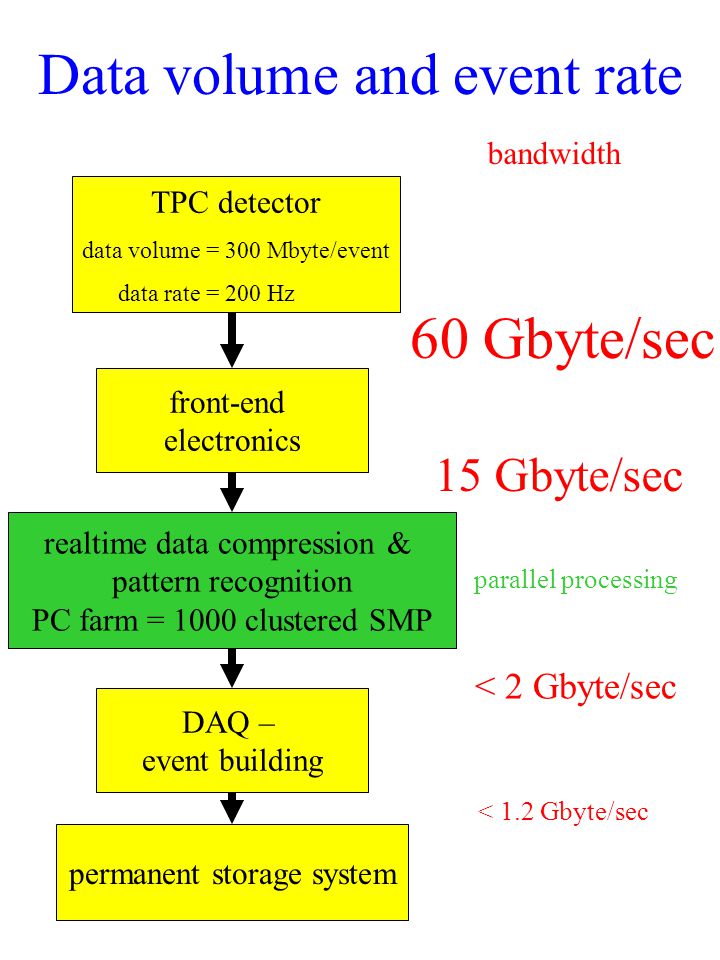 Data volume and event rate

bandwidth

TPC detector

data volume = 300 Mbyte/event

data rate = 200 Hz

60 Gbyte/sec

front-end electronics

15 Gbyte/sec

realtime data compression & pattern recognition PC farm = 1000 clustered SMP

parallel processing

< 2 Gbyte/sec

DAQ – event building

< 1.2 Gbyte/sec

permanent storage system